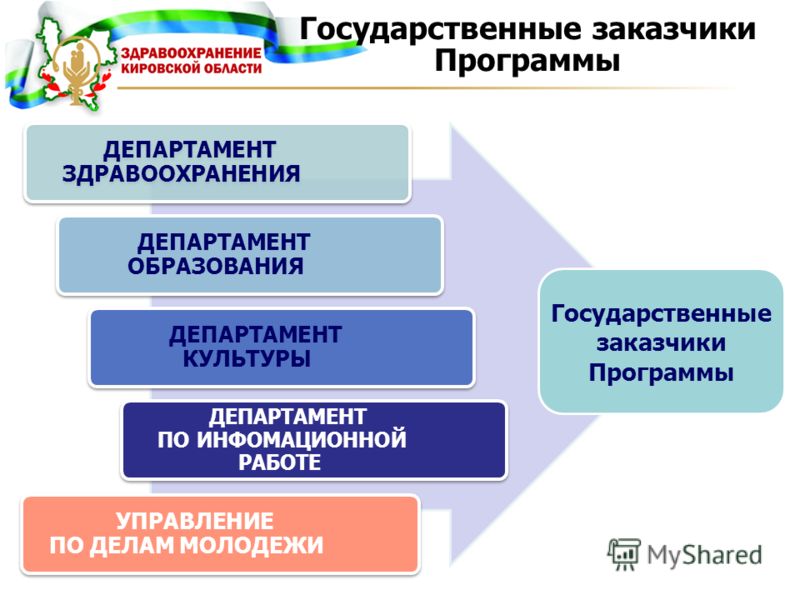 ЗДРАВООХРАНЕНИЕ КИРОВСКОЙ ОБЛАСТИ

Государственные заказчики Программы

ДЕПАРТАМЕНТ ЗДРАВООХРАНЕНИЯ

ДЕПАРТАМЕНТ ОБРАЗОВАНИЯ

ДЕПАРТАМЕНТ КУЛЬТУРЫ

ДЕПАРТАМЕНТ ПО ИНФОМАЦИОННОЙ РАБОТЕ

УПРАВЛЕНИЕ ПО ДЕЛАМ МОЛОДЕЖИ

Государственные заказчики Программы

MyShared